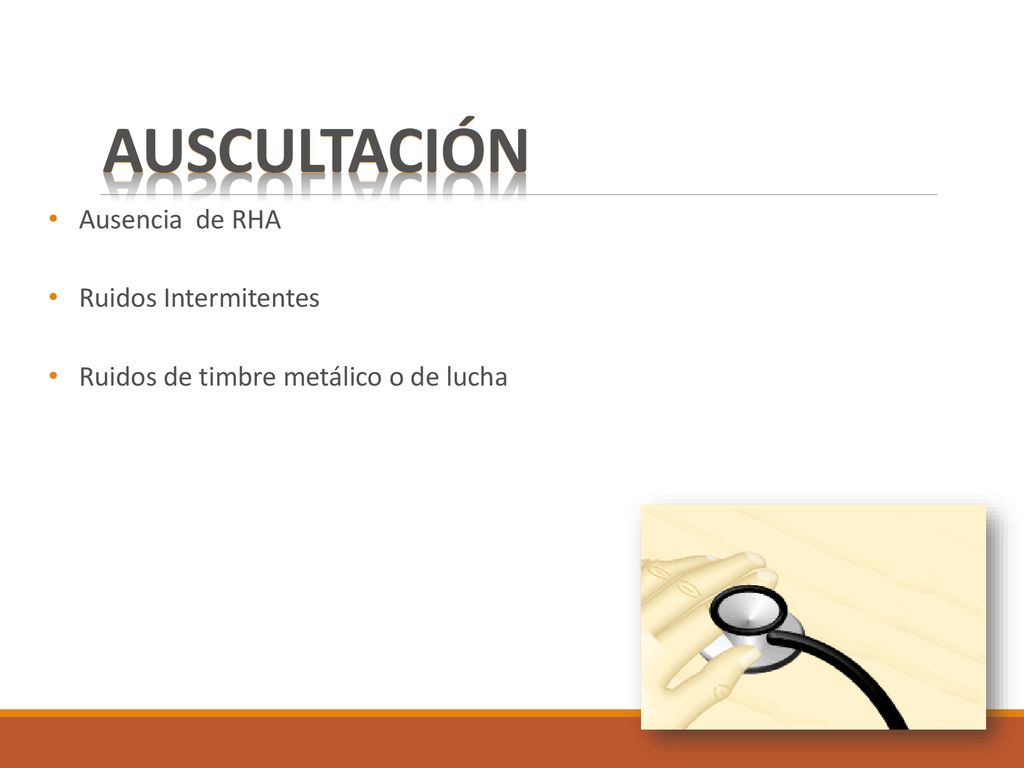 AUSCULTACIÓN

• Ausencia de RHA

• Ruidos Intermitentes

• Ruidos de timbre metálico o de lucha